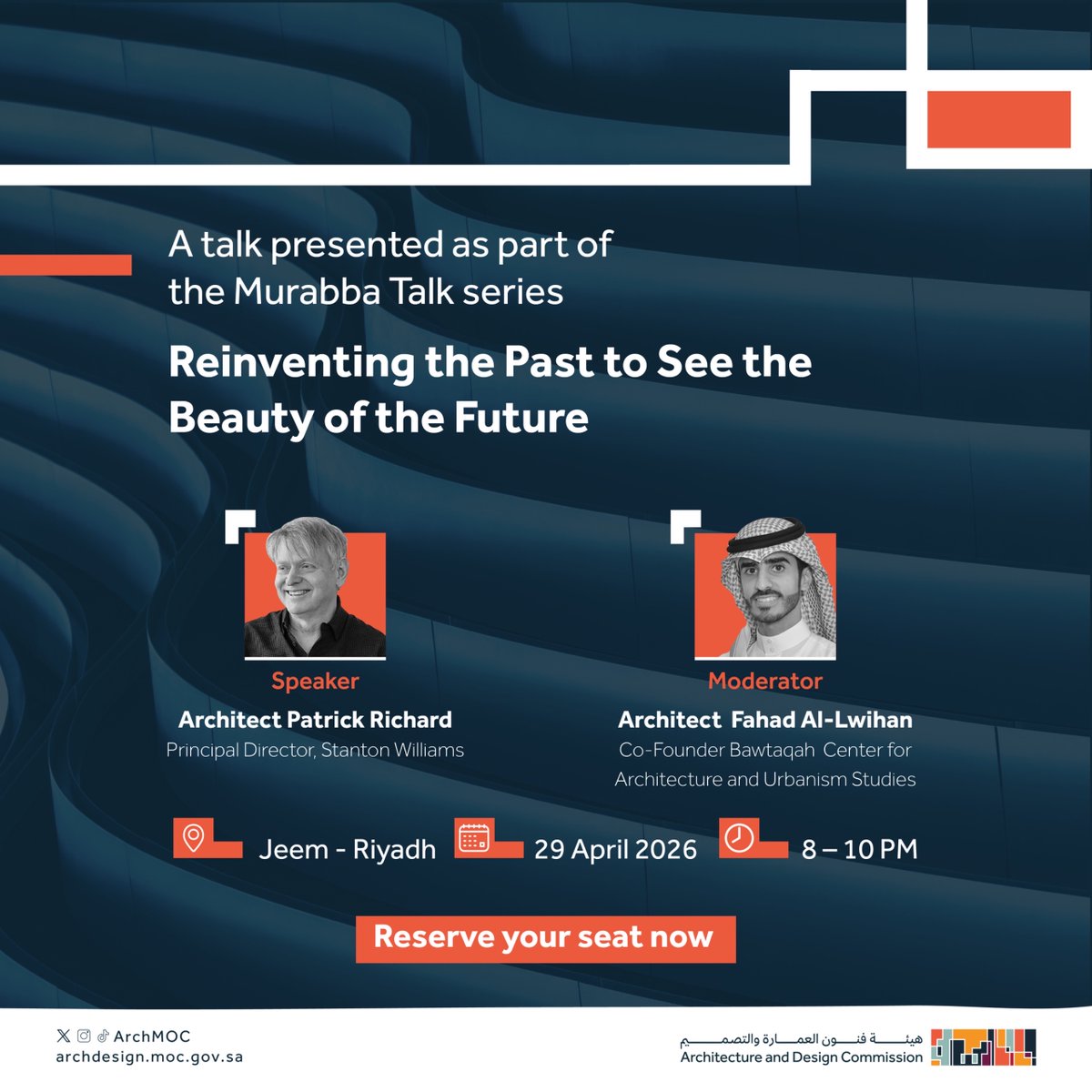 A talk presented as part of the Murabba Talk series

Reinventing the Past to See the Beauty of the Future

Speaker
Architect Patrick Richard
Principal Director, Stanton Williams

Moderator
Architect Fahad Al-Lwihan
Co-Founder Bawtaqah Center for Architecture and Urbanism Studies

Jeem - Riyadh
29 April 2026
8 – 10 PM

Reserve your seat now

ArchMOC
archdesign.moc.gov.sa

هيئة فنون العمارة والتصميم
Architecture and Design Commission